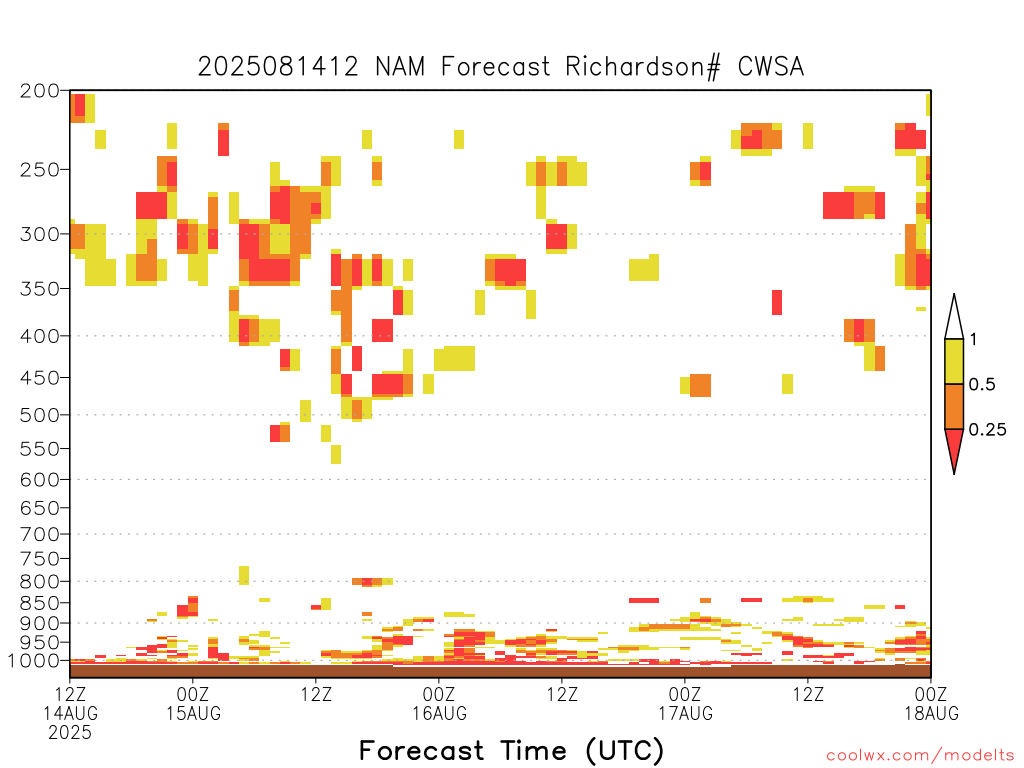 2025081412 NAM Forecast Richardson# CWSA

200
250
300
350
400
450
500
550
600
650
700
750
800
850
900
950
1000

1
0.5
0.25

12Z 14AUG 2025
00Z 15AUG
12Z
00Z 16AUG
12Z
00Z 17AUG
12Z
00Z 18AUG

Forecast Time (UTC)

coolwx.com/modelts